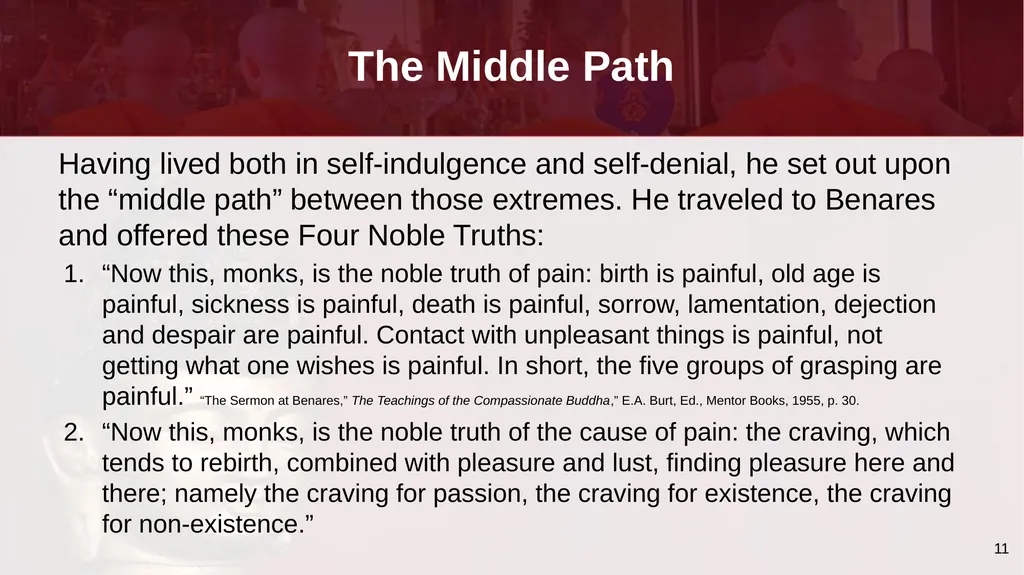 The Middle Path

Having lived both in self-indulgence and self-denial, he set out upon the “middle path” between those extremes. He traveled to Benares and offered these Four Noble Truths:

1. “Now this, monks, is the noble truth of pain: birth is painful, old age is painful, sickness is painful, death is painful, sorrow, lamentation, dejection and despair are painful. Contact with unpleasant things is painful, not getting what one wishes is painful. In short, the five groups of grasping are painful.” “The Sermon at Benares,” The Teachings of the Compassionate Buddha,” E.A. Burt, Ed., Mentor Books, 1955, p. 30.

2. “Now this, monks, is the noble truth of the cause of pain: the craving, which tends to rebirth, combined with pleasure and lust, finding pleasure here and there; namely the craving for passion, the craving for existence, the craving for non-existence.”

11